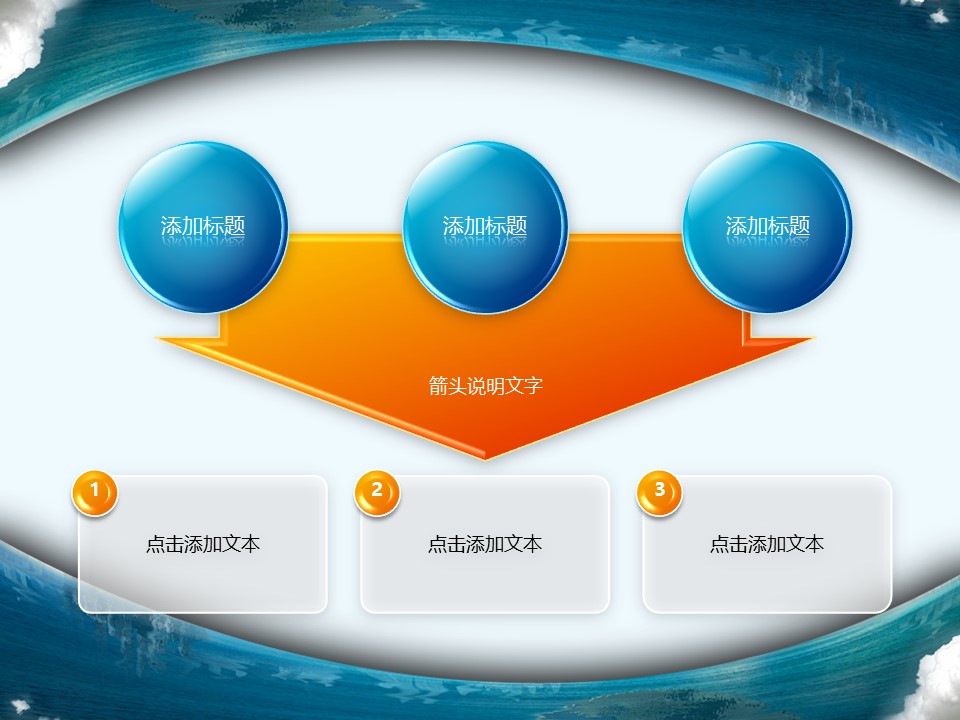 添加标题

添加标题

添加标题

箭头说明文字

1
点击添加文本

2
点击添加文本

3
点击添加文本